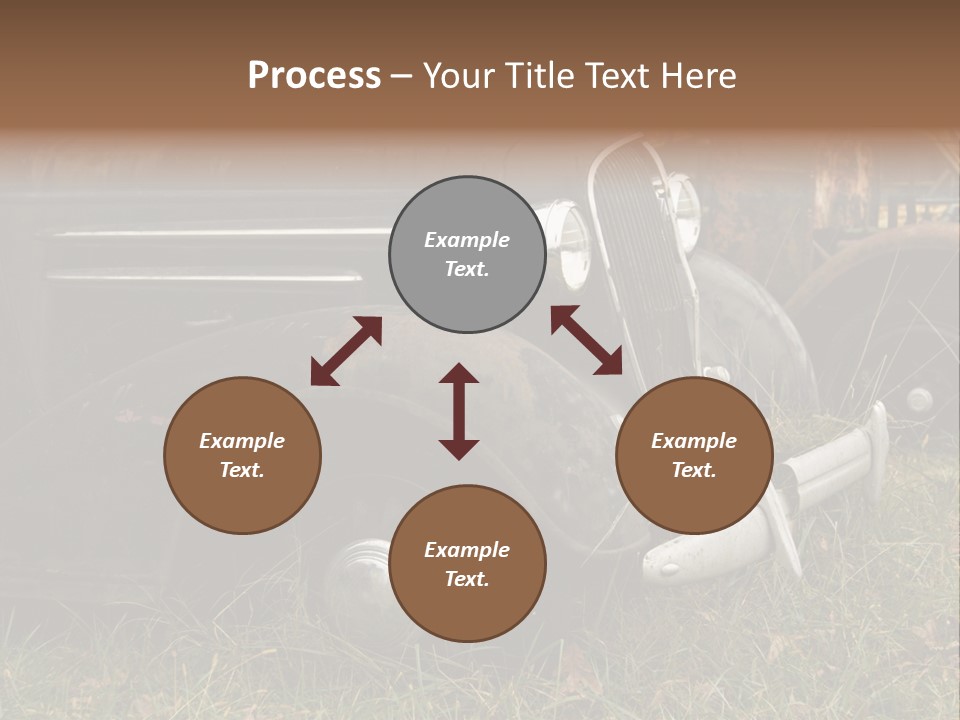 Process – Your Title Text Here

Example Text.

Example Text.

Example Text.

Example Text.